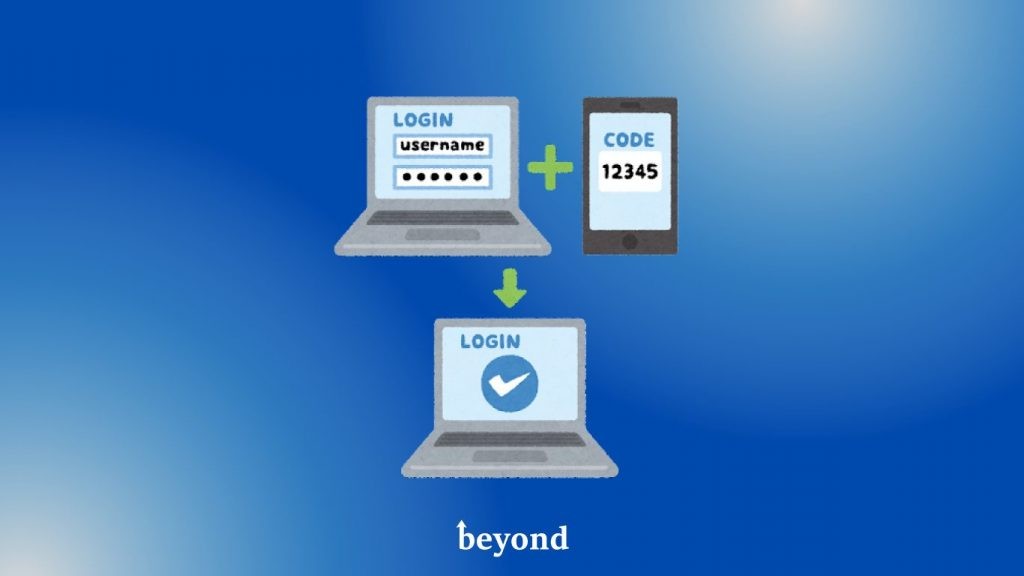 LOGIN
username
••••••

CODE
12345

LOGIN

beyond